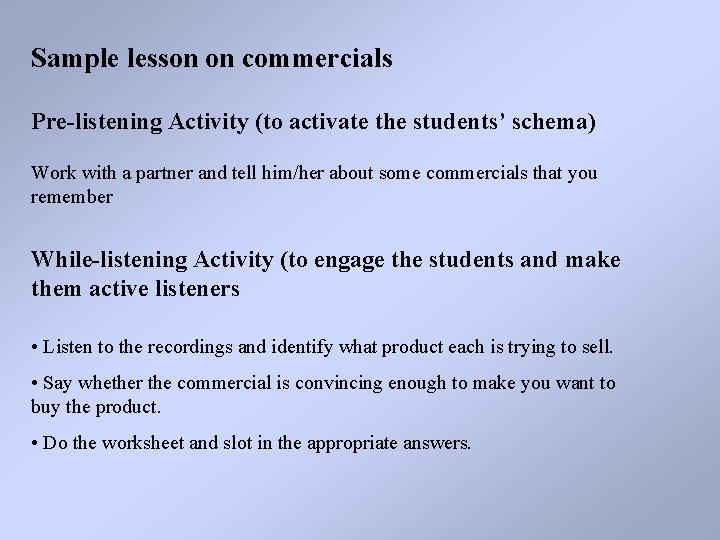 Sample lesson on commercials

Pre-listening Activity (to activate the students' schema)

Work with a partner and tell him/her about some commercials that you remember

While-listening Activity (to engage the students and make them active listeners

• Listen to the recordings and identify what product each is trying to sell.

• Say whether the commercial is convincing enough to make you want to buy the product.

• Do the worksheet and slot in the appropriate answers.